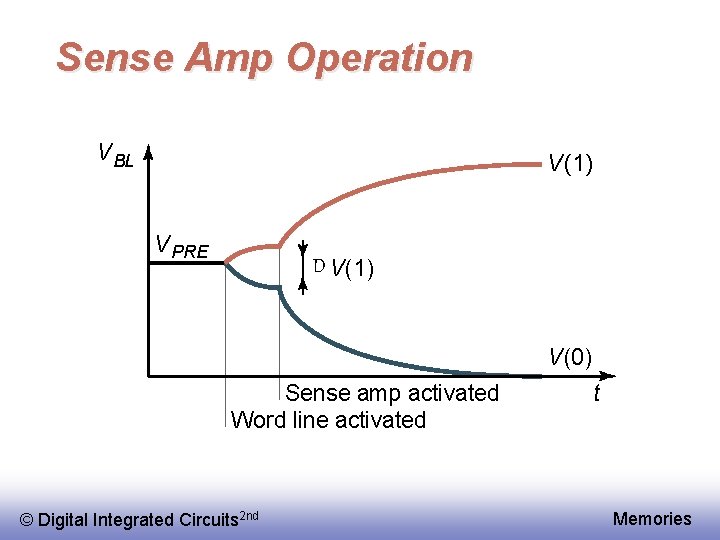 Sense Amp Operation

$V_{BL}$

$V(1)$

$V_{PRE}$

D $V(1)$

$V(0)$

Sense amp activated

$t$

Word line activated

© Digital Integrated Circuits$^{2nd}$

Memories